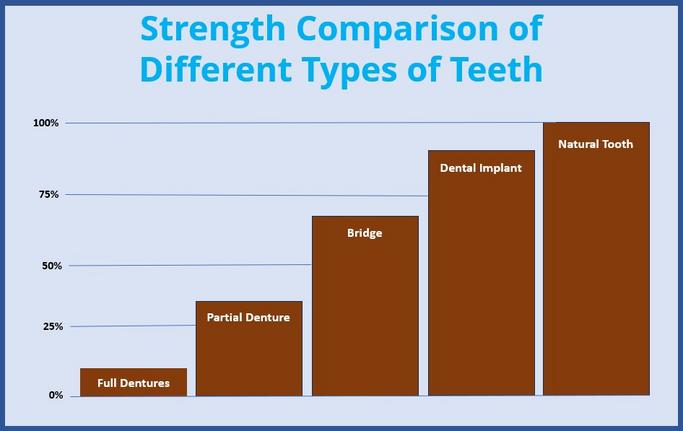 Strength Comparison of Different Types of Teeth

100%
75%
50%
25%
0%

Full Dentures
Partial Denture
Bridge
Dental Implant
Natural Tooth